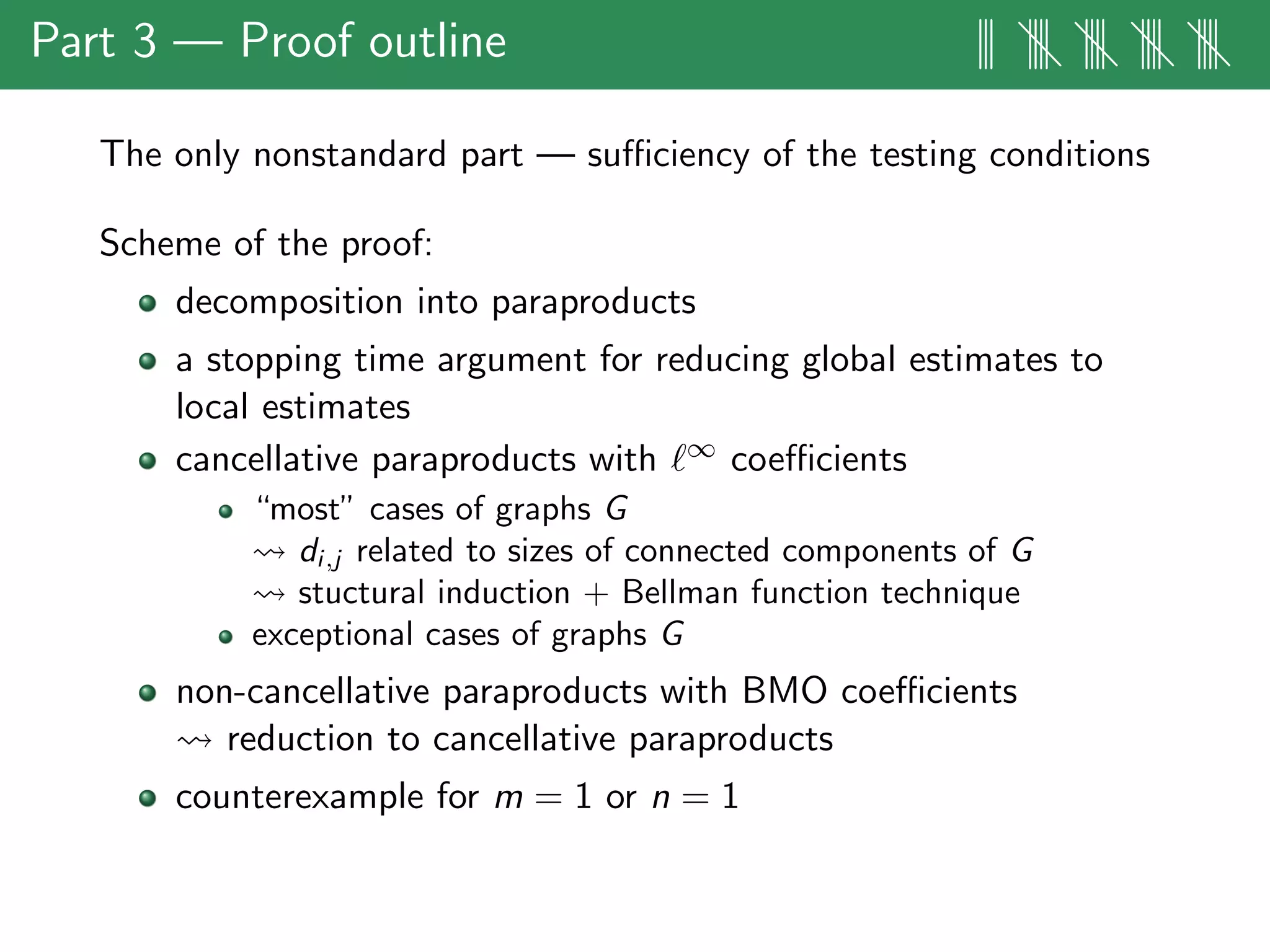 Part 3 — Proof outline

The only nonstandard part — sufficiency of the testing conditions

Scheme of the proof:

- decomposition into paraproducts
- a stopping time argument for reducing global estimates to local estimates
- cancellative paraproducts with $\ell^\infty$ coefficients
  - "most" cases of graphs $G$
    $\rightsquigarrow$ $d_{i,j}$ related to sizes of connected components of $G$
    $\rightsquigarrow$ stuctural induction + Bellman function technique
  - exceptional cases of graphs $G$
- non-cancellative paraproducts with BMO coefficients
  $\rightsquigarrow$ reduction to cancellative paraproducts
- counterexample for $m = 1$ or $n = 1$